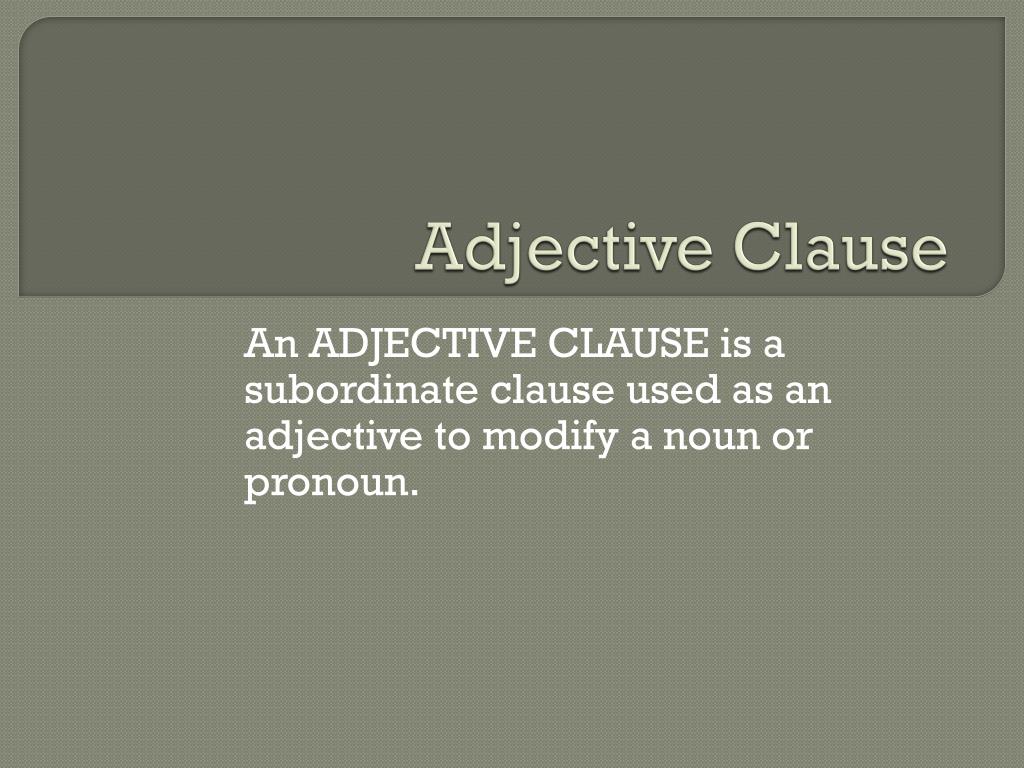 Adjective Clause

An ADJECTIVE CLAUSE is a subordinate clause used as an adjective to modify a noun or pronoun.